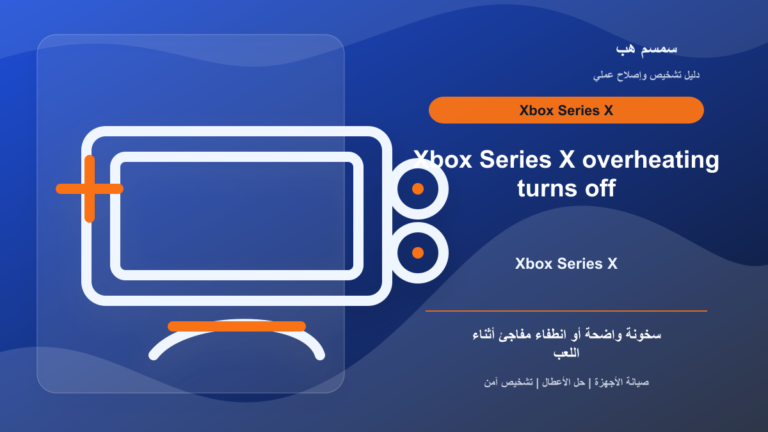 سمسم هب

دليل تشخيص وإصلاح عملي

Xbox Series X

Xbox Series X overheating turns off

Xbox Series X

سخونة واضحة أو انطفاء مفاجئ أثناء اللعب

صيانة الأجهزة | حل الأعطال | تشخيص آمن